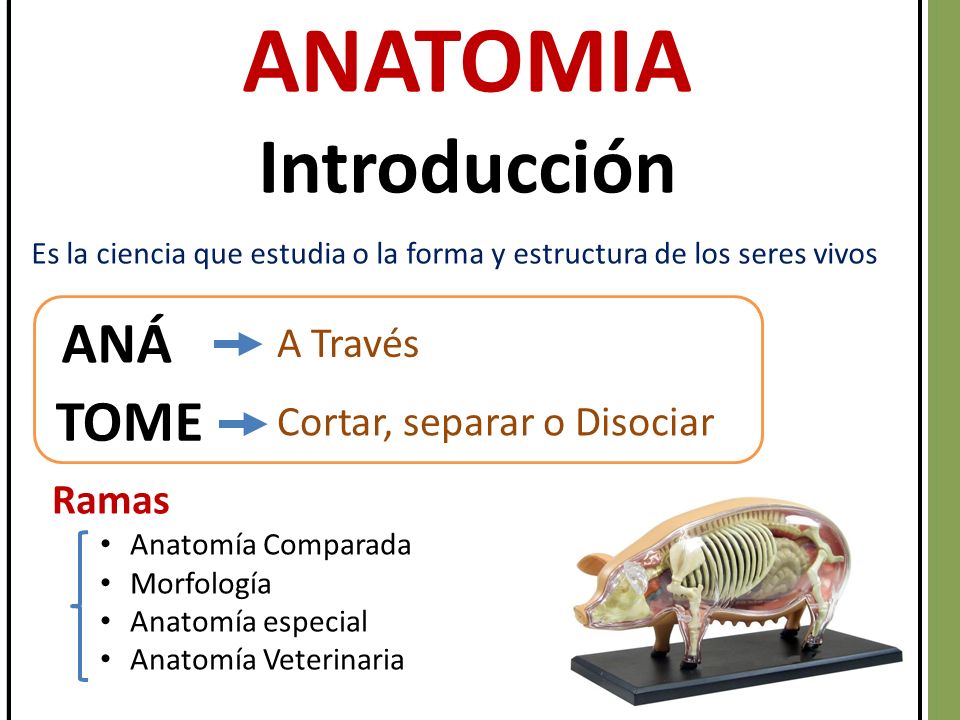 ANATOMIA
Introducción

Es la ciencia que estudia o la forma y estructura de los seres vivos

ANÁ → A Través
TOME → Cortar, separar o Disociar

Ramas
• Anatomía Comparada
• Morfología
• Anatomía especial
• Anatomía Veterinaria